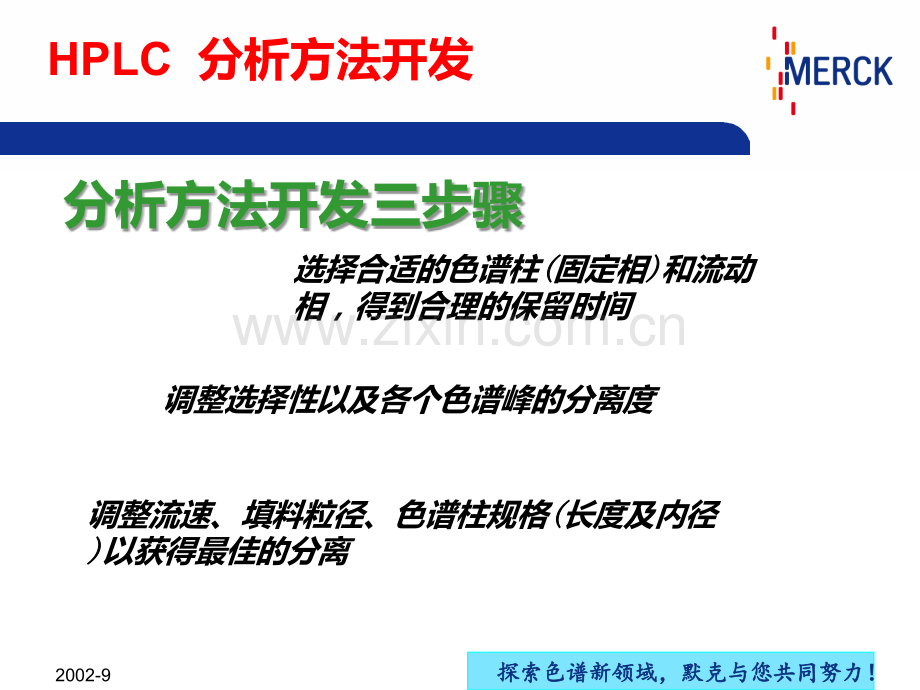 HPLC 分析方法开发

MERCK

分析方法开发三步骤

选择合适的色谱柱(固定相)和流动相，得到合理的保留时间

www.zixin.com.cn

调整选择性以及各个色谱峰的分离度

调整流速、填料粒径、色谱柱规格(长度及内径)以获得最佳的分离

2002-9

探索色谱新领域，默克与您共同努力！